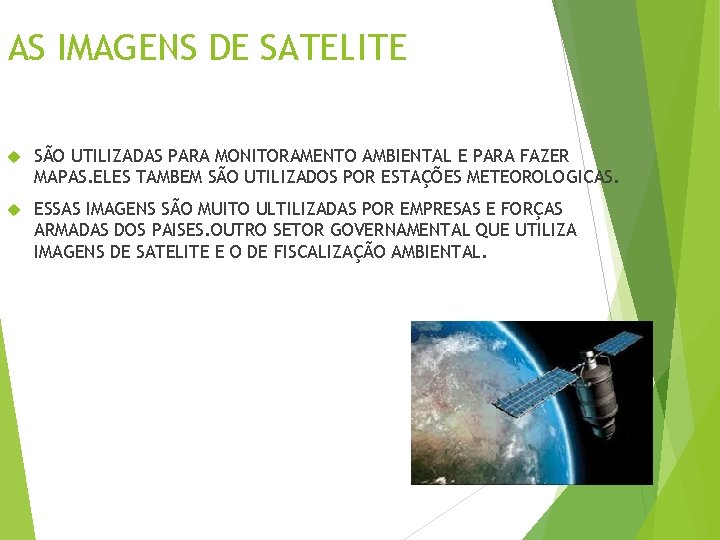 AS IMAGENS DE SATELITE

SÃO UTILIZADAS PARA MONITORAMENTO AMBIENTAL E PARA FAZER MAPAS.ELES TAMBEM SÃO UTILIZADOS POR ESTAÇÕES METEOROLOGICAS.

ESSAS IMAGENS SÃO MUITO ULTILIZADAS POR EMPRESAS E FORÇAS ARMADAS DOS PAISES.OUTRO SETOR GOVERNAMENTAL QUE UTILIZA IMAGENS DE SATELITE E O DE FISCALIZAÇÃO AMBIENTAL.